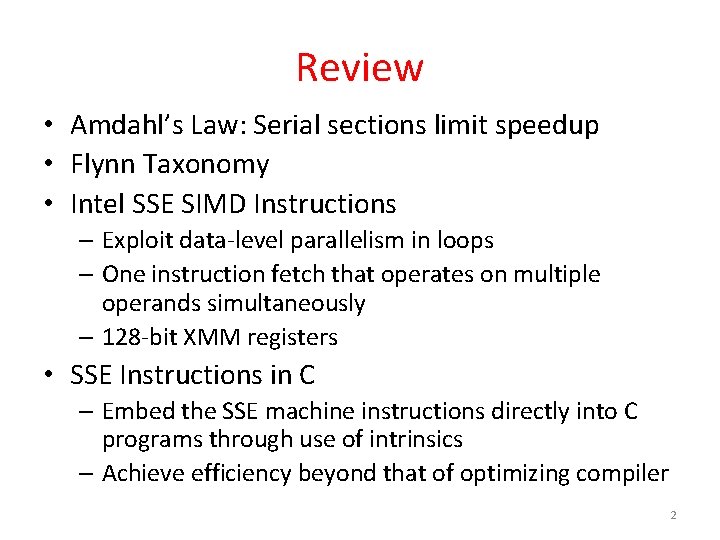 Review

• Amdahl's Law: Serial sections limit speedup
• Flynn Taxonomy
• Intel SSE SIMD Instructions
– Exploit data-level parallelism in loops
– One instruction fetch that operates on multiple operands simultaneously
– 128-bit XMM registers
• SSE Instructions in C
– Embed the SSE machine instructions directly into C programs through use of intrinsics
– Achieve efficiency beyond that of optimizing compiler

2